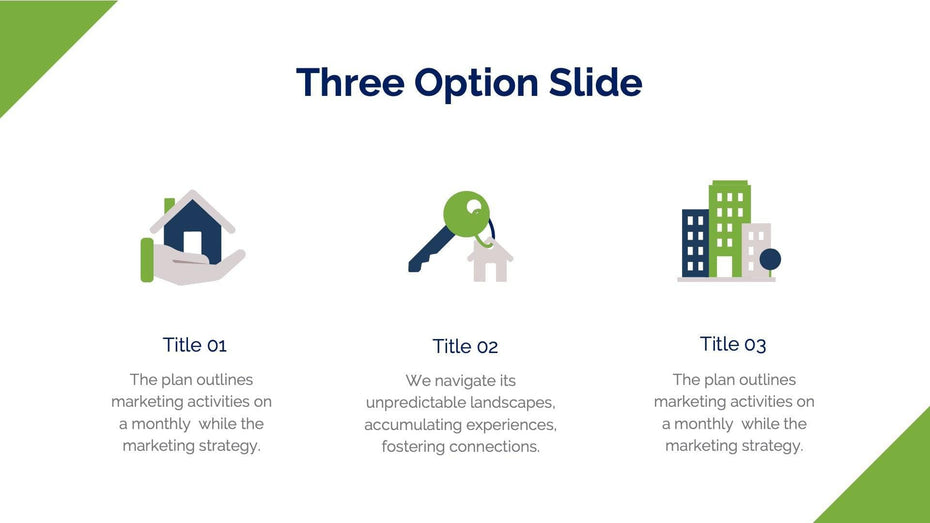 Three Option Slide

Title 01

The plan outlines marketing activities on a monthly while the marketing strategy.

Title 02

We navigate its unpredictable landscapes, accumulating experiences, fostering connections.

Title 03

The plan outlines marketing activities on a monthly while the marketing strategy.